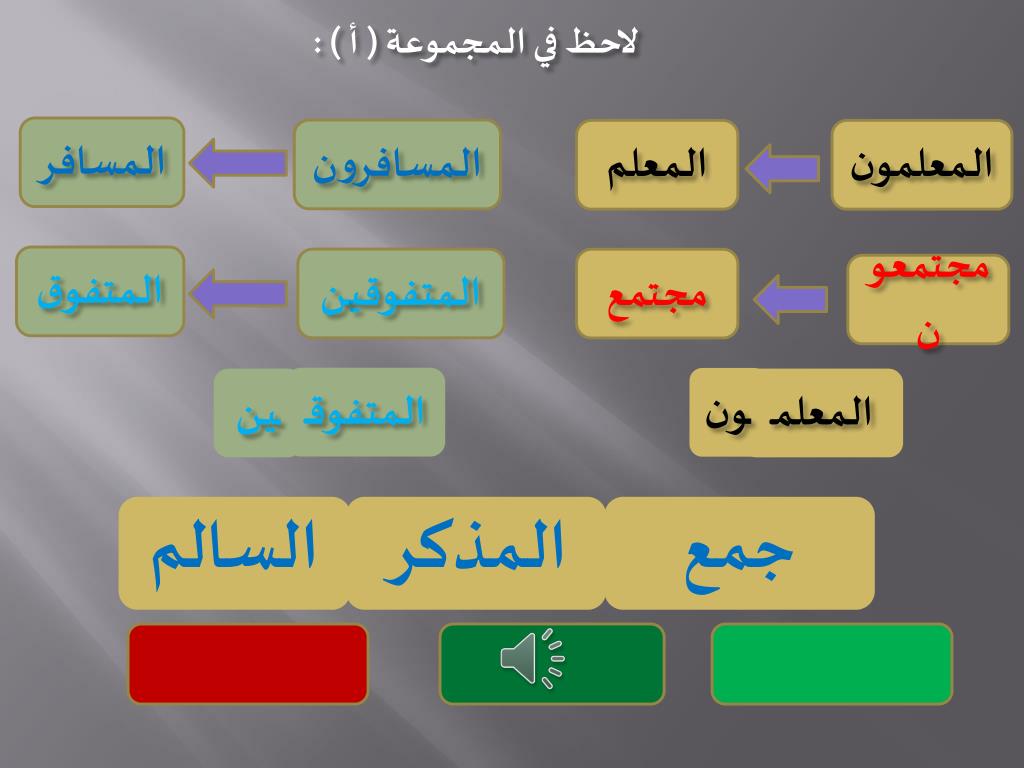 لاحظ في المجموعة ( أ ) :

المعلمون المعلم

المسافرون المسافر

مجتمعون مجتمع

المتفوقين المتفوق

المعلم ون

المتفوق ين

جمع المذكر السالم